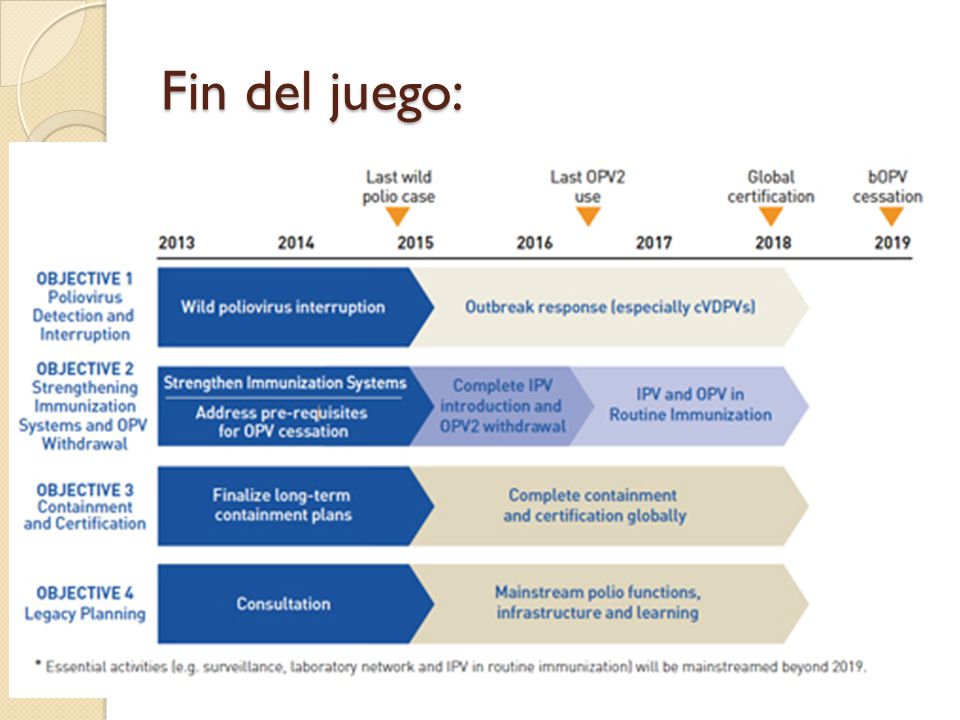 Fin del juego:

Last wild polio case

Last OPV2 use

Global certification

bOPV cessation

2013 2014 2015 2016 2017 2018 2019

OBJECTIVE 1 Poliovirus Detection and Interruption

Wild poliovirus interruption

Outbreak response (especially cVDPVs)

OBJECTIVE 2 Strengthening Immunization Systems and OPV Withdrawal

Strengthen Immunization Systems

Address pre-requisites for OPV cessation

Complete IPV introduction and OPV2 withdrawal

IPV and OPV in Routine Immunization

OBJECTIVE 3 Containment and Certification

Finalize long-term containment plans

Complete containment and certification globally

OBJECTIVE 4 Legacy Planning

Consultation

Mainstream polio functions, infrastructure and learning

* Essential activities (e.g. surveillance, laboratory network and IPV in routine immunization) will be mainstreamed beyond 2019.